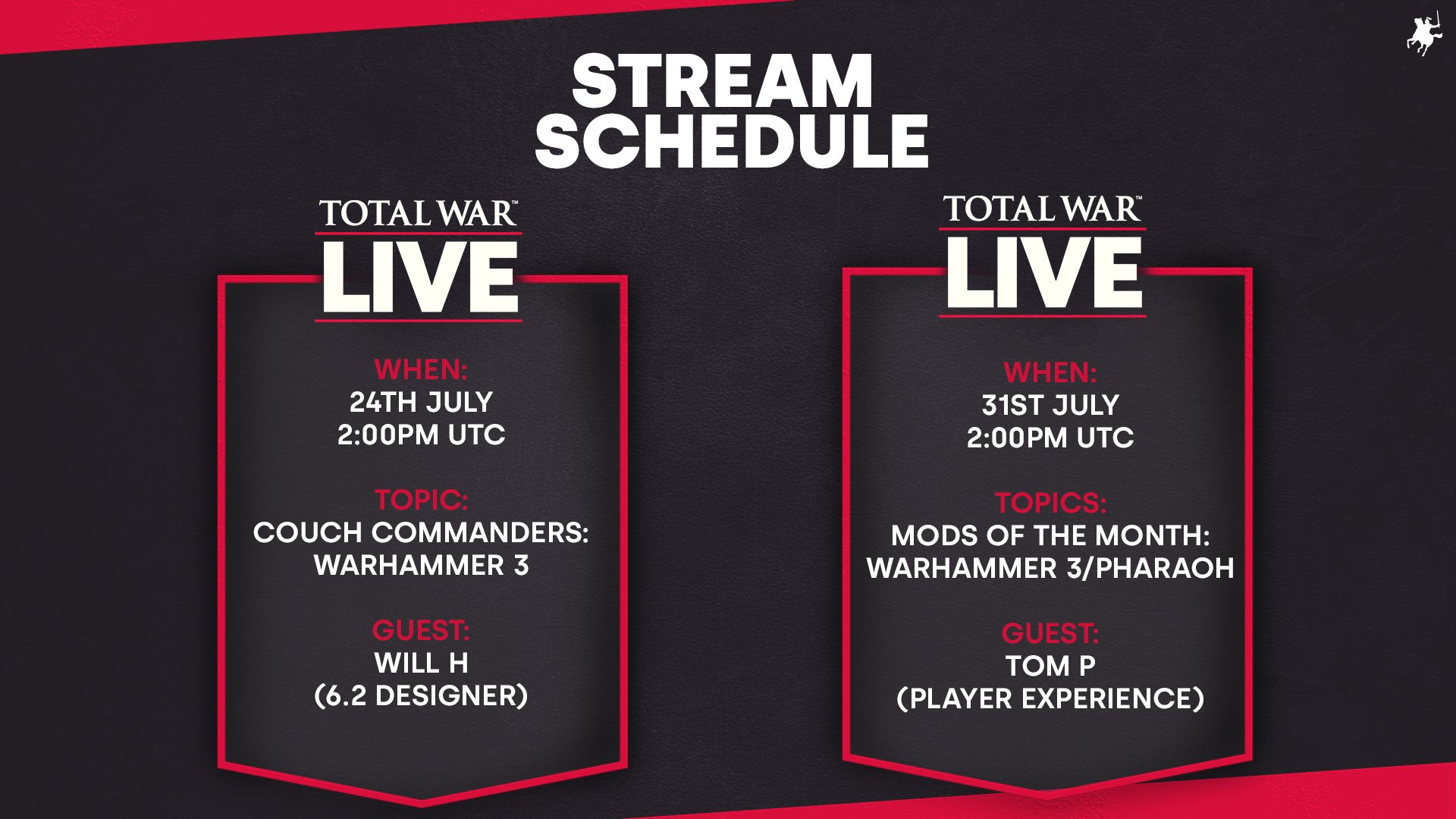 STREAM SCHEDULE

TOTAL WAR™
LIVE

WHEN:
24TH JULY
2:00PM UTC

TOPIC:
COUCH COMMANDERS:
WARHAMMER 3

GUEST:
WILL H
(6.2 DESIGNER)

TOTAL WAR™
LIVE

WHEN:
31ST JULY
2:00PM UTC

TOPICS:
MODS OF THE MONTH:
WARHAMMER 3/PHARAOH

GUEST:
TOM P
(PLAYER EXPERIENCE)